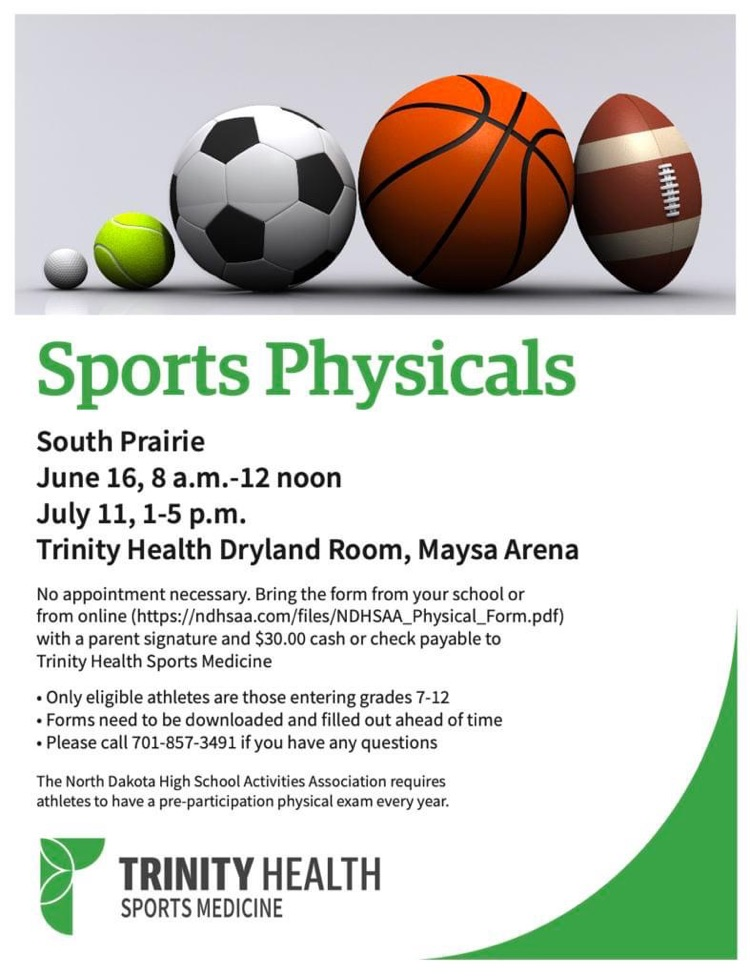 Sports Physicals

South Prairie
June 16, 8 a.m.-12 noon
July 11, 1-5 p.m.
Trinity Health Dryland Room, Maysa Arena

No appointment necessary. Bring the form from your school or from online (https://ndhsaa.com/files/NDHSAA_Physical_Form.pdf) with a parent signature and $30.00 cash or check payable to Trinity Health Sports Medicine

• Only eligible athletes are those entering grades 7-12
• Forms need to be downloaded and filled out ahead of time
• Please call 701-857-3491 if you have any questions

The North Dakota High School Activities Association requires athletes to have a pre-participation physical exam every year.

TRINITY HEALTH
SPORTS MEDICINE